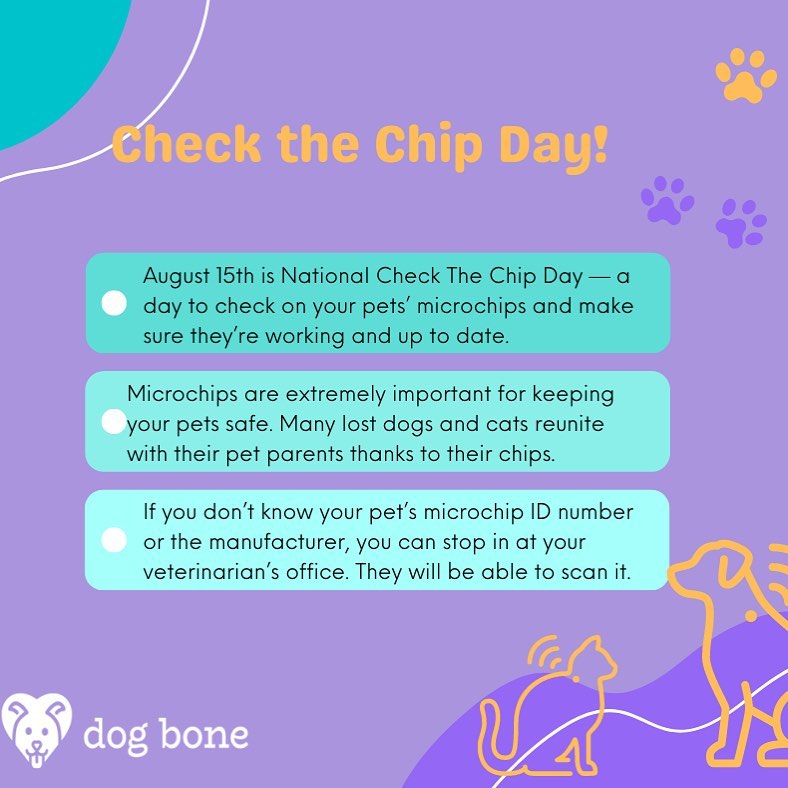 Check the Chip Day!

August 15th is National Check The Chip Day — a day to check on your pets' microchips and make sure they're working and up to date.

Microchips are extremely important for keeping your pets safe. Many lost dogs and cats reunite with their pet parents thanks to their chips.

If you don't know your pet's microchip ID number or the manufacturer, you can stop in at your veterinarian's office. They will be able to scan it.

dog bone